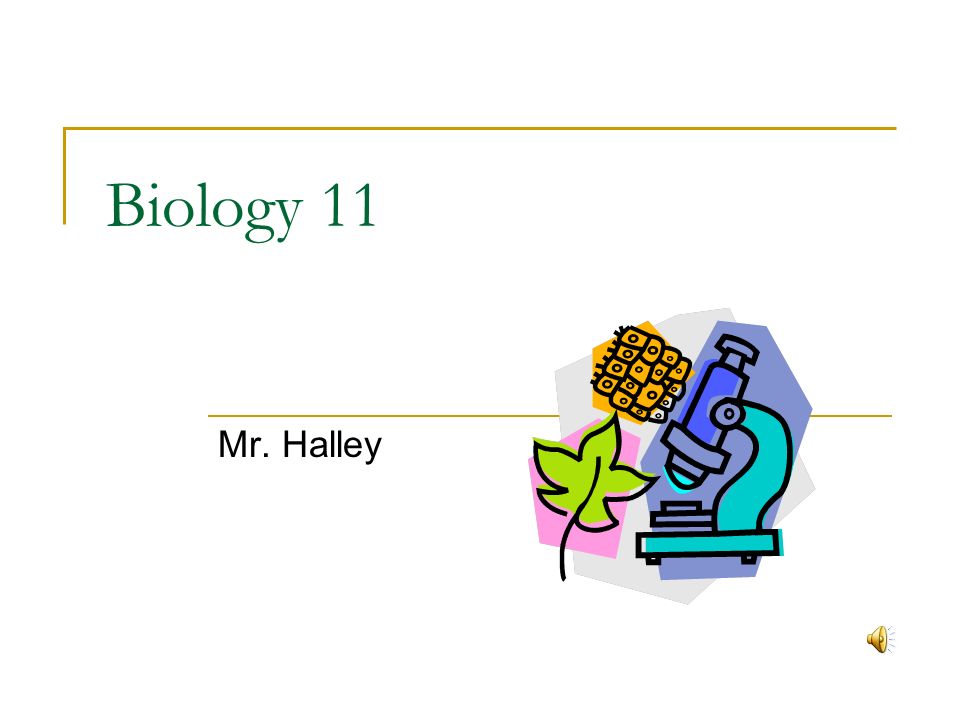 Biology 11

Mr. Halley